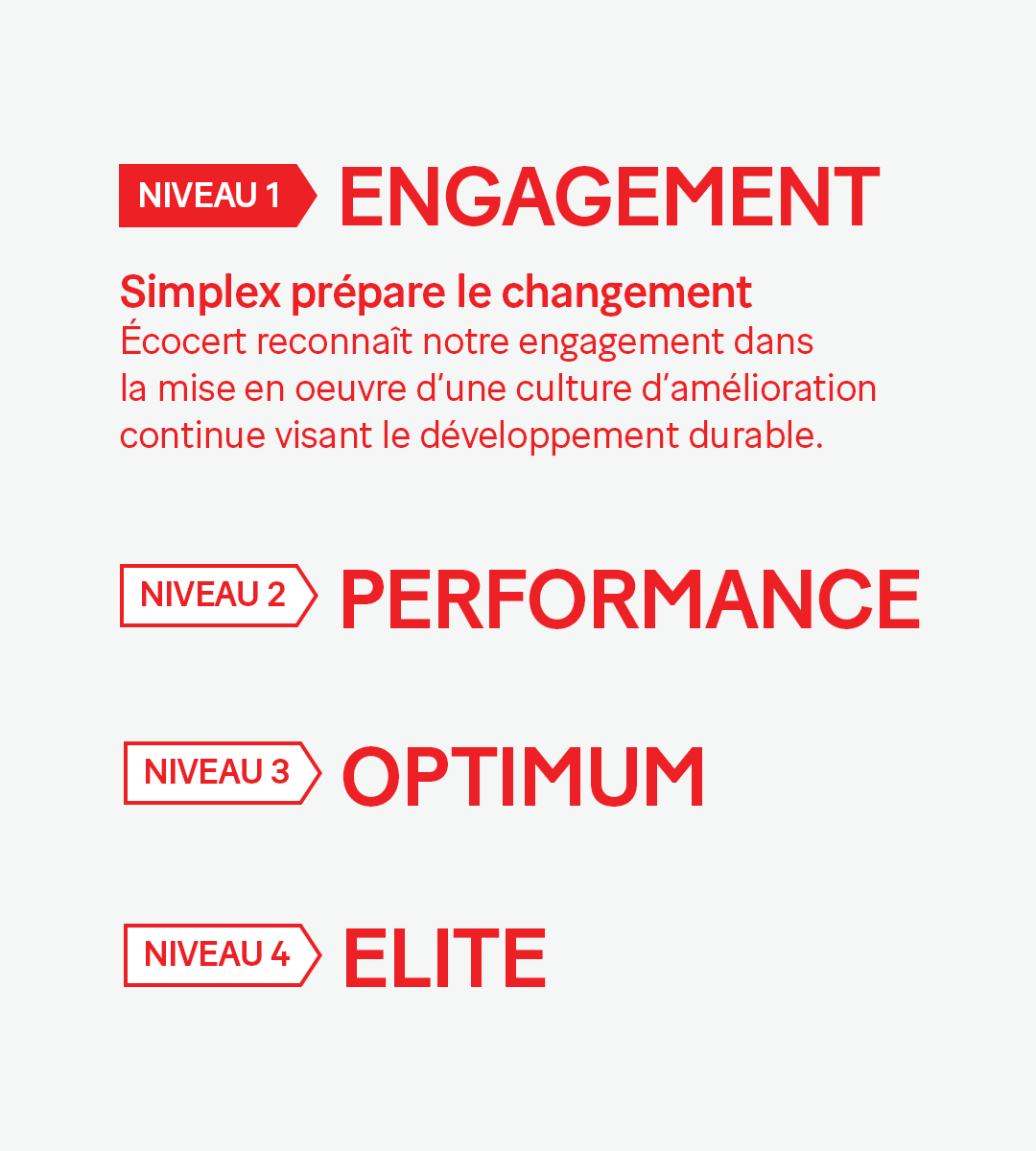 NIVEAU 1 ENGAGEMENT

Simplex prépare le changement
Écocert reconnaît notre engagement dans la mise en oeuvre d'une culture d'amélioration continue visant le développement durable.

NIVEAU 2 PERFORMANCE

NIVEAU 3 OPTIMUM

NIVEAU 4 ELITE